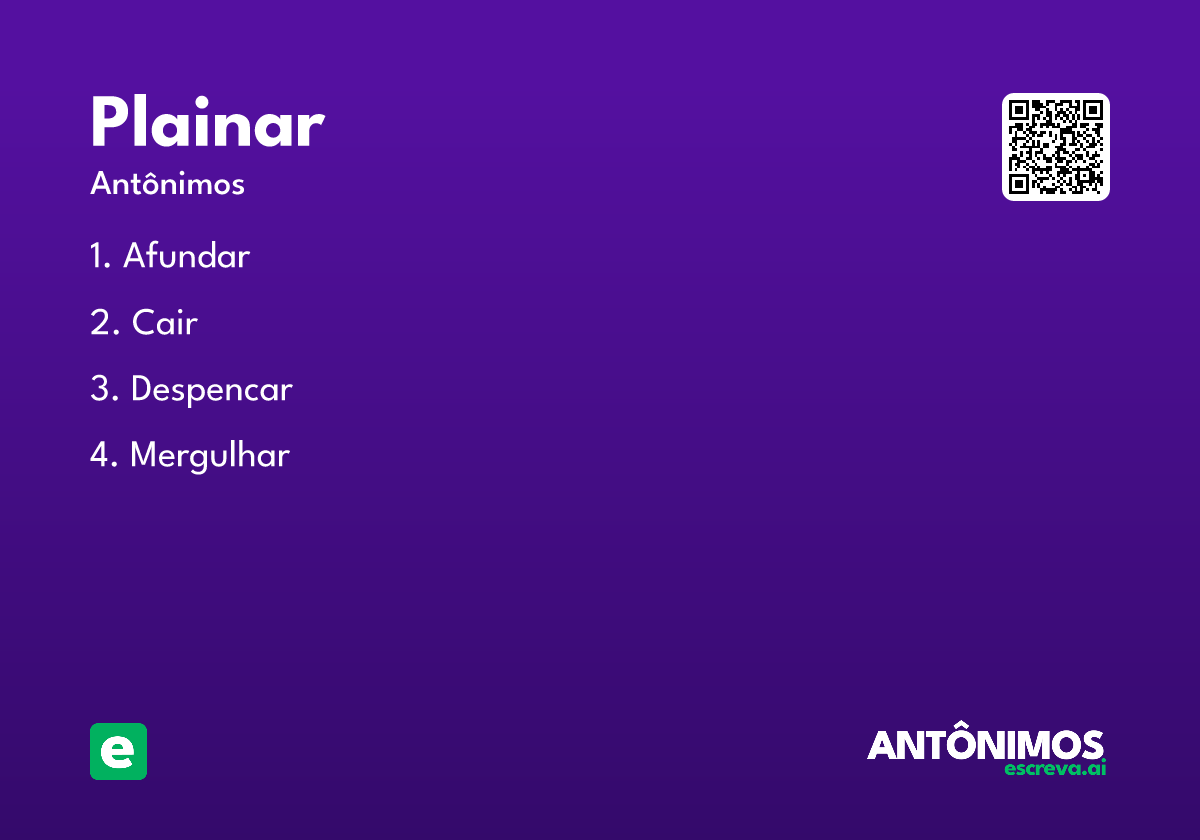 Plainar

Antônimos

1. Afundar

2. Cair

3. Despencar

4. Mergulhar

e

ANTÔNIMOS
escreva.ai